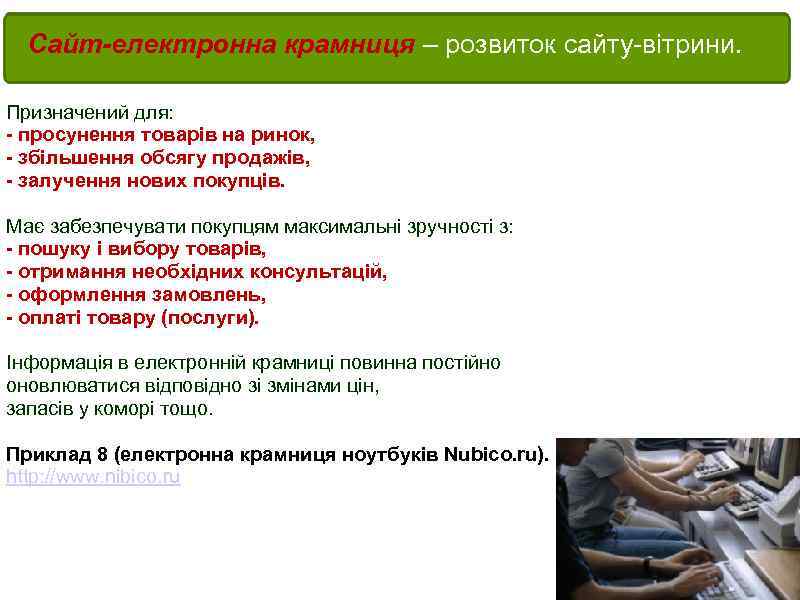 Сайт-електронна крамниця – розвиток сайту-вітрини.

Призначений для:
- просунення товарів на ринок,
- збільшення обсягу продажів,
- залучення нових покупців.

Має забезпечувати покупцям максимальні зручності з:
- пошуку і вибору товарів,
- отримання необхідних консультацій,
- оформлення замовлень,
- оплаті товару (послуги).

Інформація в електронній крамниці повинна постійно оновлюватися відповідно зі змінами цін, запасів у коморі тощо.

Приклад 8 (електронна крамниця ноутбуків Nubico.ru).
http://www.nibico.ru